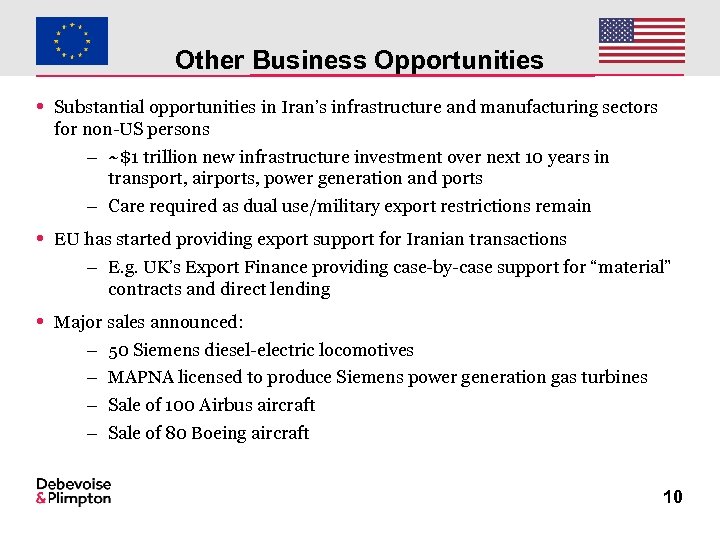 Other Business Opportunities

• Substantial opportunities in Iran's infrastructure and manufacturing sectors for non-US persons

– ~\$1 trillion new infrastructure investment over next 10 years in transport, airports, power generation and ports

– Care required as dual use/military export restrictions remain

• EU has started providing export support for Iranian transactions

– E.g. UK's Export Finance providing case-by-case support for "material" contracts and direct lending

• Major sales announced:

– 50 Siemens diesel-electric locomotives

– MAPNA licensed to produce Siemens power generation gas turbines

– Sale of 100 Airbus aircraft

– Sale of 80 Boeing aircraft

Debevoise & Plimpton

10